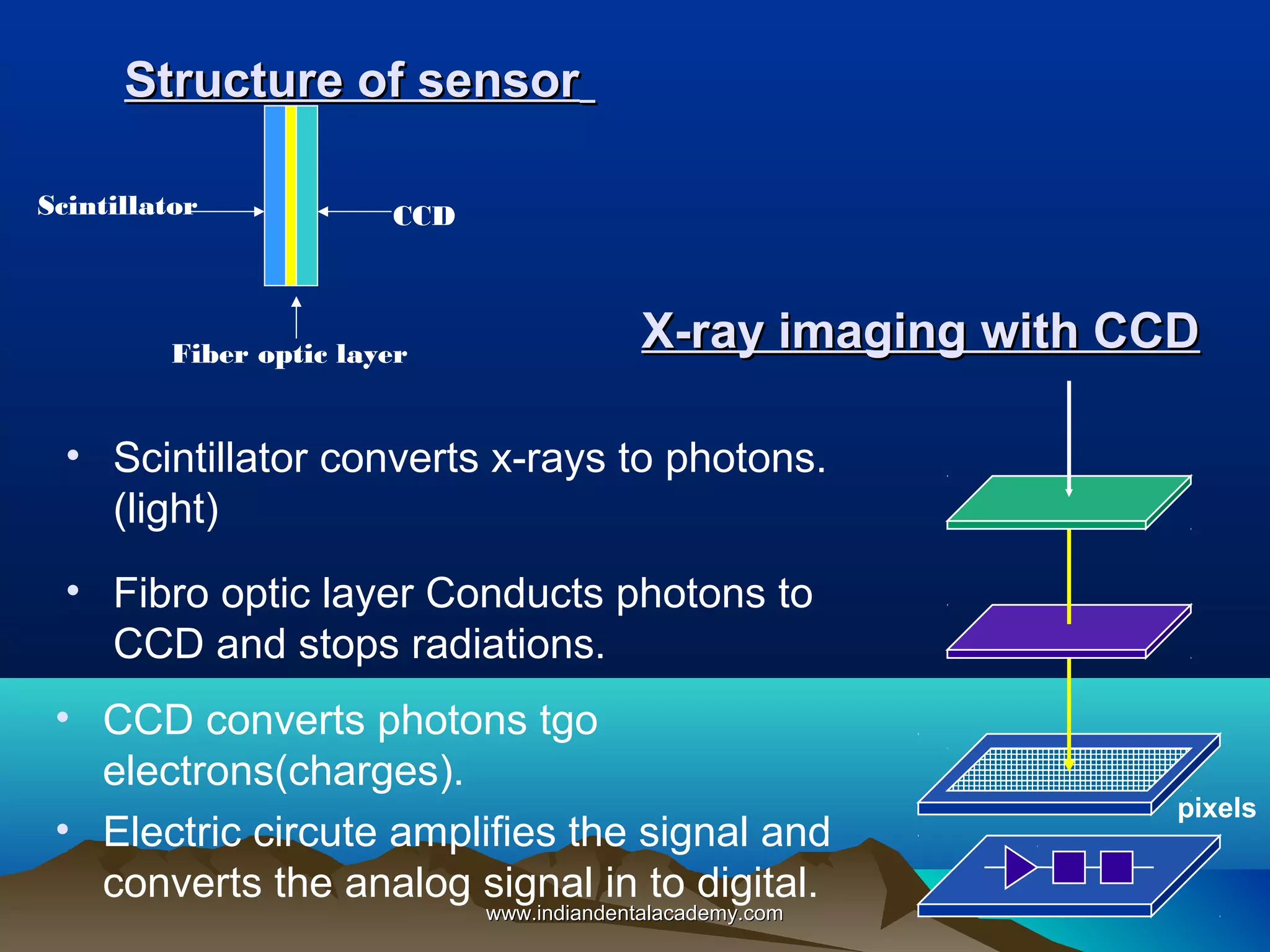 Structure of sensor

Scintillator

CCD

Fiber optic layer

X-ray imaging with CCD

• Scintillator converts x-rays to photons. (light)

• Fibro optic layer Conducts photons to CCD and stops radiations.

• CCD converts photons tgo electrons(charges).

• Electric circute amplifies the signal and converts the analog signal in to digital.

pixels

www.indiandentalacademy.com